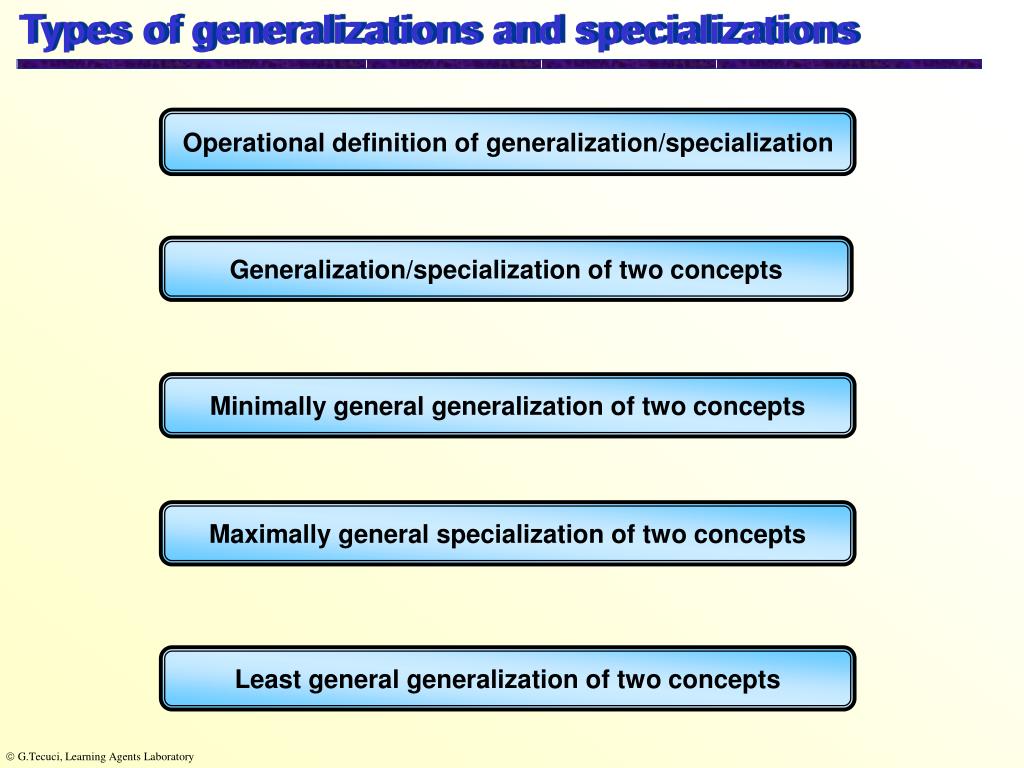 Types of generalizations and specializations

Operational definition of generalization/specialization

Generalization/specialization of two concepts

Minimally general generalization of two concepts

Maximally general specialization of two concepts

Least general generalization of two concepts

© G.Tecuci, Learning Agents Laboratory